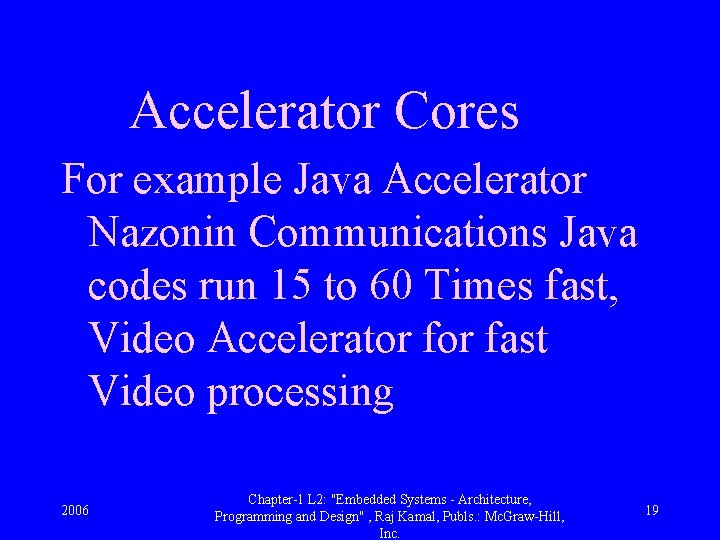 Accelerator Cores

For example Java Accelerator Nazonin Communications Java codes run 15 to 60 Times fast, Video Accelerator for fast Video processing

2006

Chapter-1 L2: "Embedded Systems - Architecture, Programming and Design" , Raj Kamal, Publs.: McGraw-Hill, Inc.

19